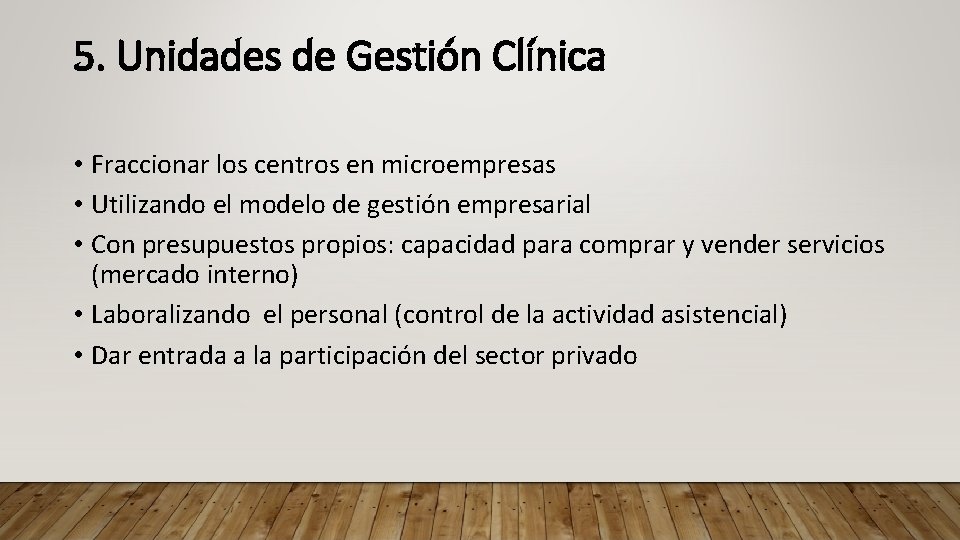 5. Unidades de Gestión Clínica

• Fraccionar los centros en microempresas
• Utilizando el modelo de gestión empresarial
• Con presupuestos propios: capacidad para comprar y vender servicios (mercado interno)
• Laboralizando el personal (control de la actividad asistencial)
• Dar entrada a la participación del sector privado